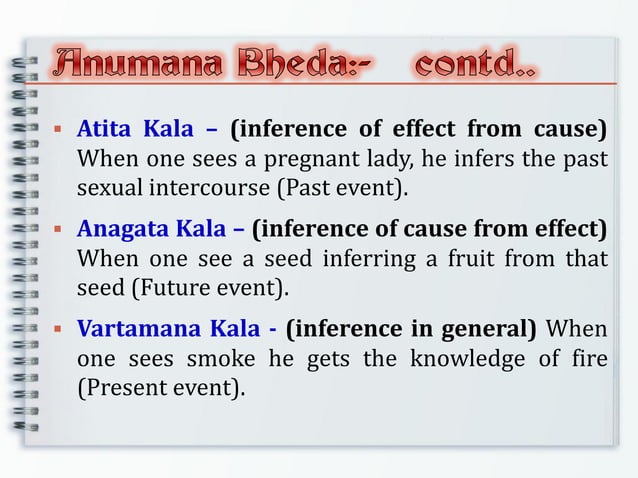 Anumana Bheda:- contd..

▪ Atita Kala – (inference of effect from cause) When one sees a pregnant lady, he infers the past sexual intercourse (Past event).

▪ Anagata Kala – (inference of cause from effect) When one see a seed inferring a fruit from that seed (Future event).

▪ Vartamana Kala - (inference in general) When one sees smoke he gets the knowledge of fire (Present event).